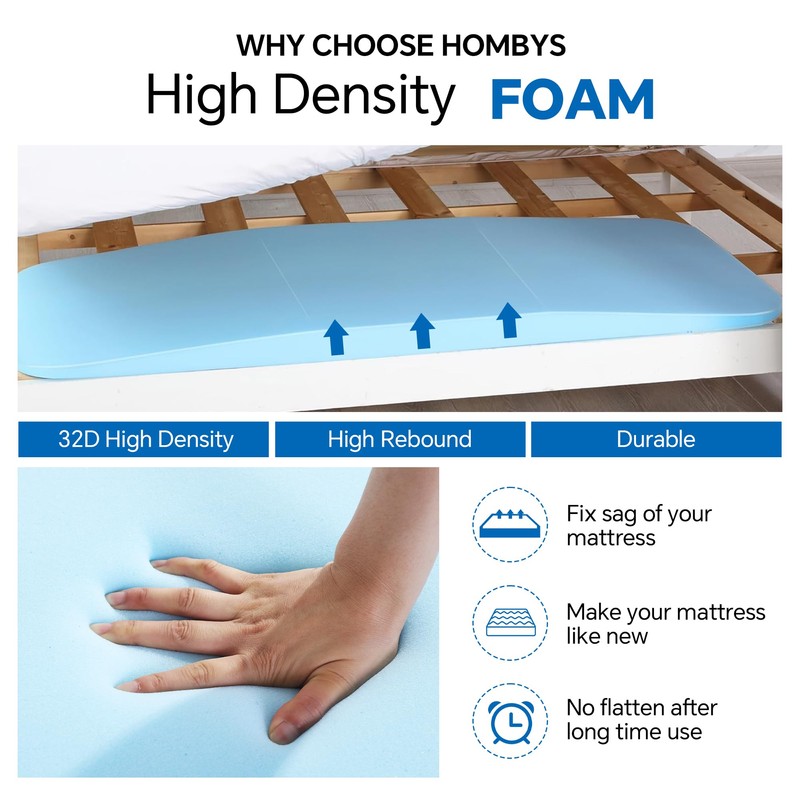 WHY CHOOSE HOMBYS
High Density FOAM

32D High Density
High Rebound
Durable

Fix sag of your mattress

Make your mattress like new

No flatten after long time use